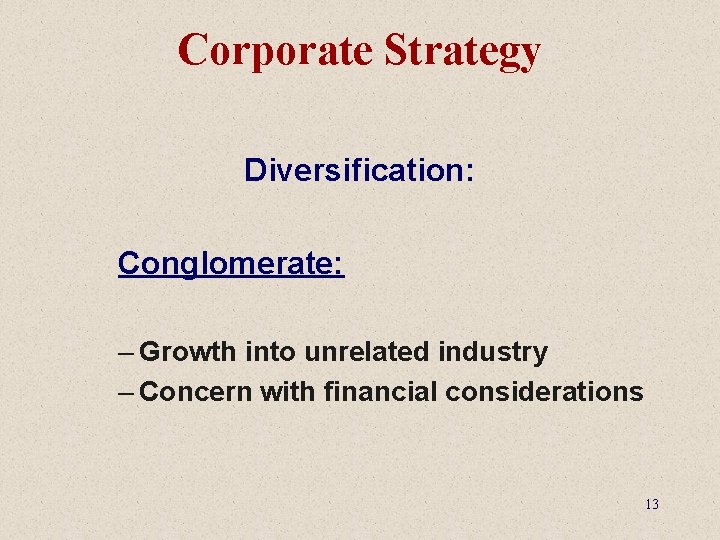 Corporate Strategy

Diversification:

Conglomerate:

– Growth into unrelated industry
– Concern with financial considerations

13